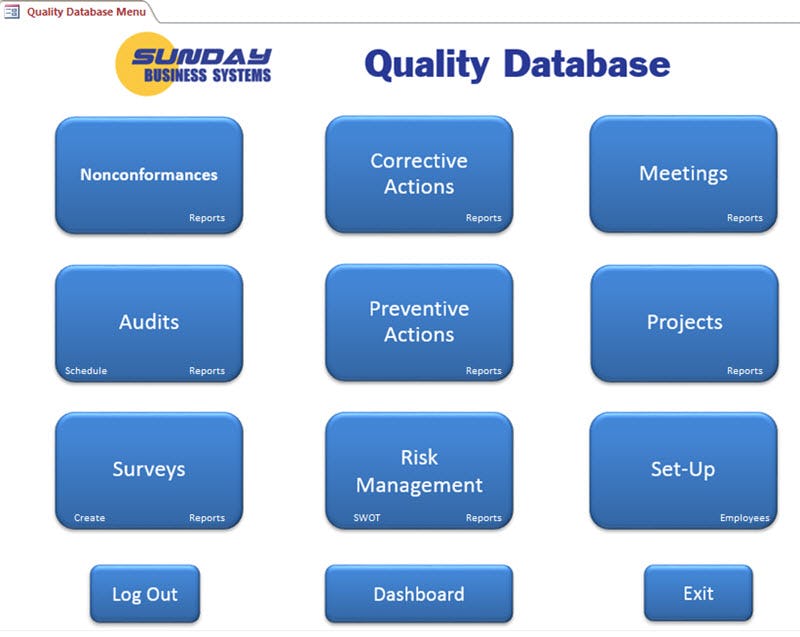 Quality Database Menu

SUNDAY BUSINESS SYSTEMS

Quality Database

Nonconformances
Reports

Corrective Actions
Reports

Meetings
Reports

Audits
Schedule
Reports

Preventive Actions
Reports

Projects
Reports

Surveys
Create
Reports

Risk Management
SWOT
Reports

Set-Up
Employees

Log Out

Dashboard

Exit